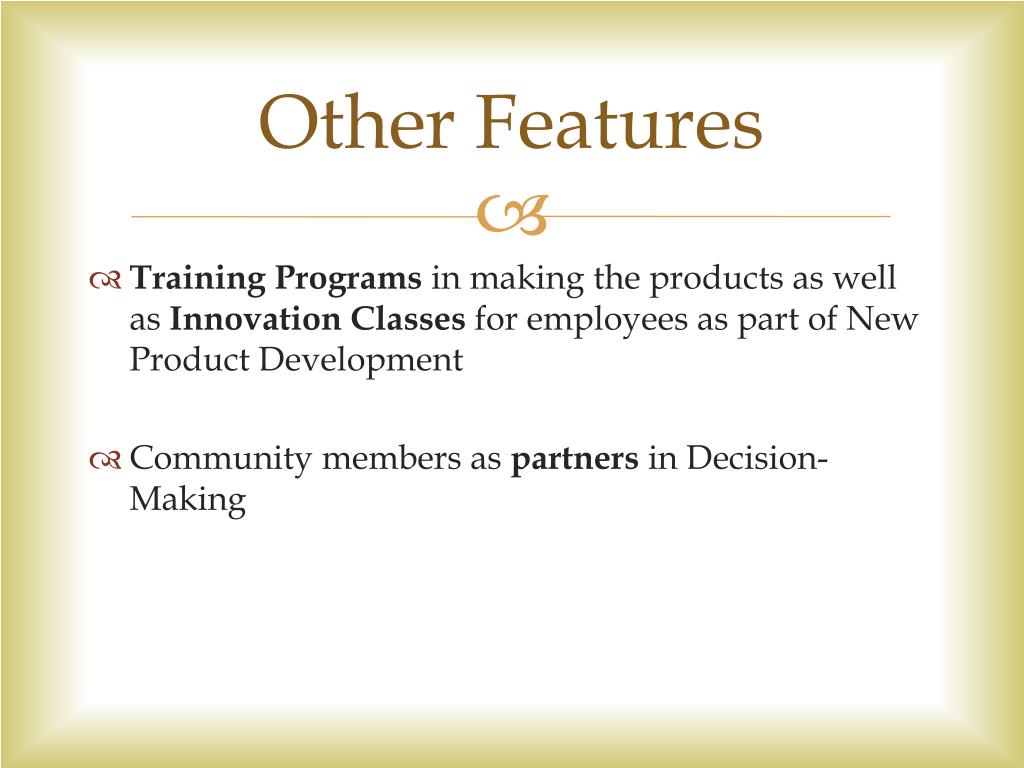 Other Features

Training Programs in making the products as well as Innovation Classes for employees as part of New Product Development

Community members as partners in Decision-Making